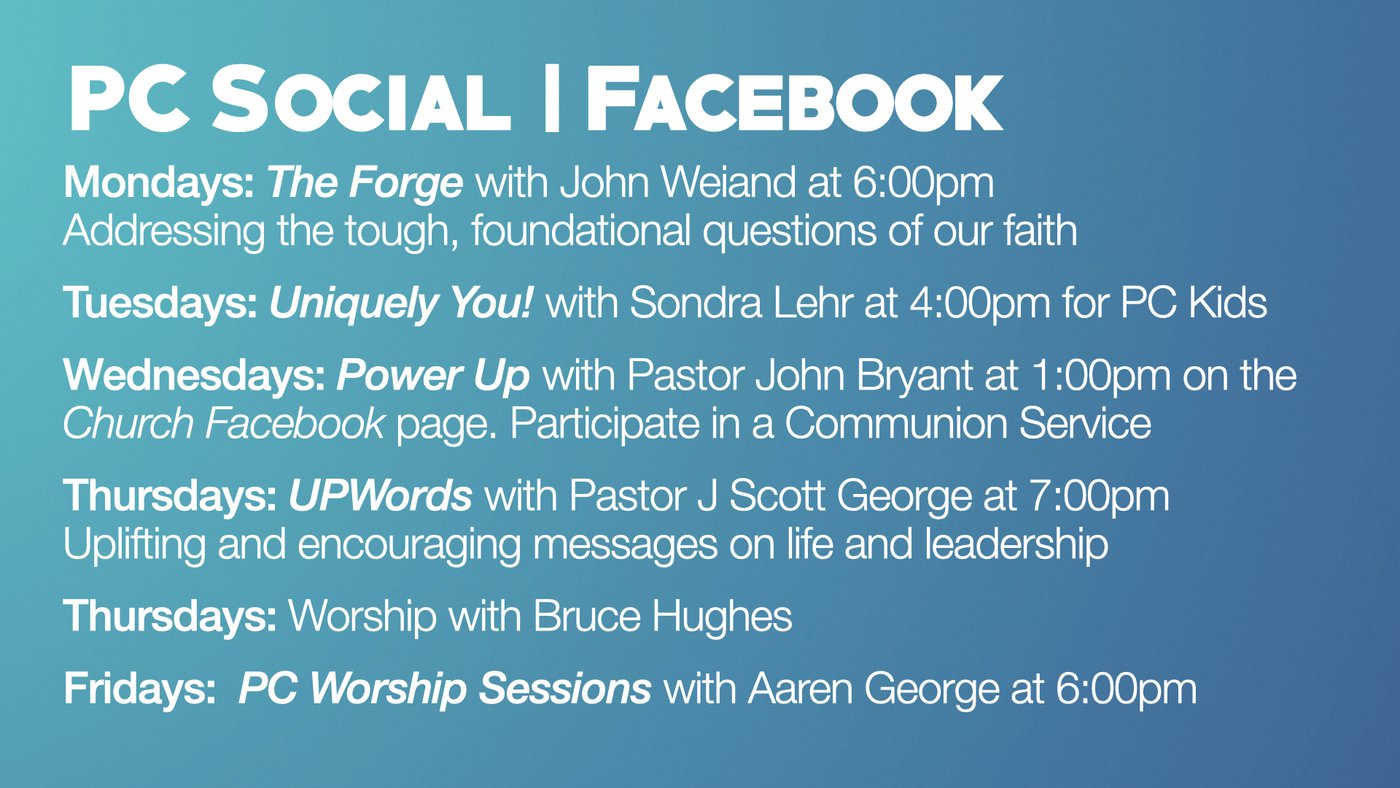 PC Social | Facebook

Mondays: The Forge with John Weiand at 6:00pm
Addressing the tough, foundational questions of our faith

Tuesdays: Uniquely You! with Sondra Lehr at 4:00pm for PC Kids

Wednesdays: Power Up with Pastor John Bryant at 1:00pm on the Church Facebook page. Participate in a Communion Service

Thursdays: UPWords with Pastor J Scott George at 7:00pm
Uplifting and encouraging messages on life and leadership

Thursdays: Worship with Bruce Hughes

Fridays: PC Worship Sessions with Aaren George at 6:00pm